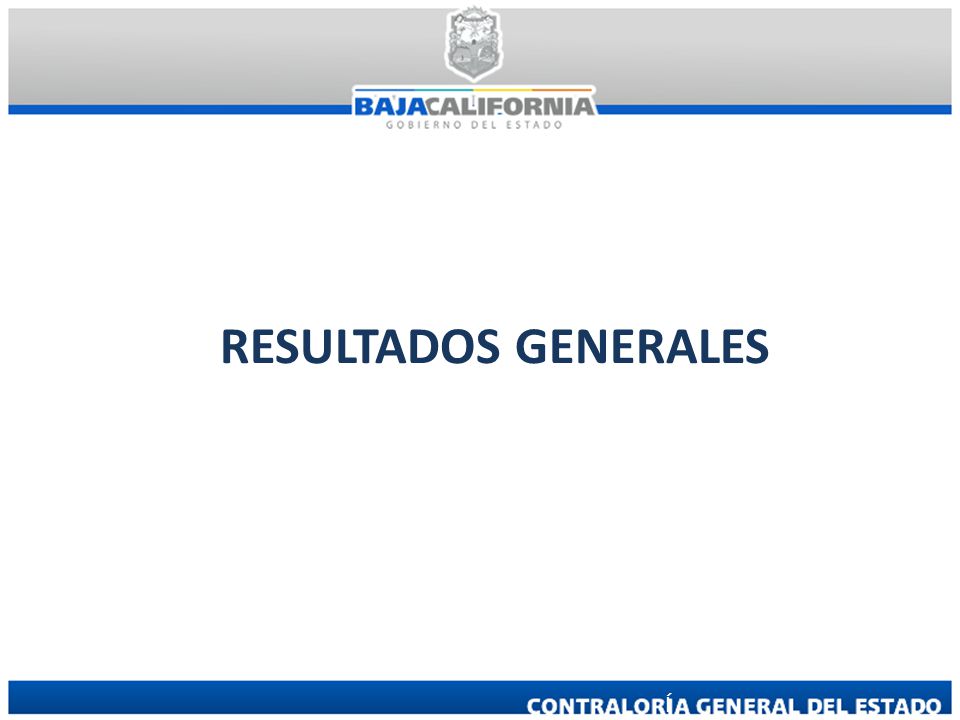 BAJACALIFORNIA
GOBIERNO DEL ESTADO

RESULTADOS GENERALES

CONTRALORÍA GENERAL DEL ESTADO